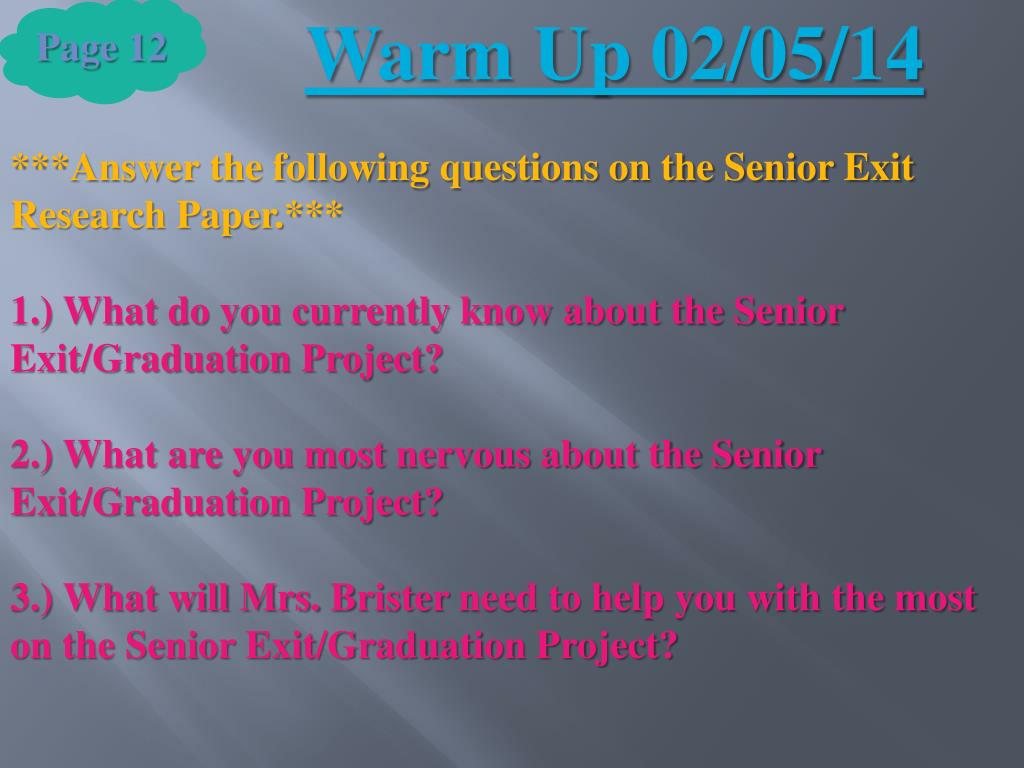 Page 12

Warm Up 02/05/14

***Answer the following questions on the Senior Exit Research Paper.***

1.) What do you currently know about the Senior Exit/Graduation Project?

2.) What are you most nervous about the Senior Exit/Graduation Project?

3.) What will Mrs. Brister need to help you with the most on the Senior Exit/Graduation Project?